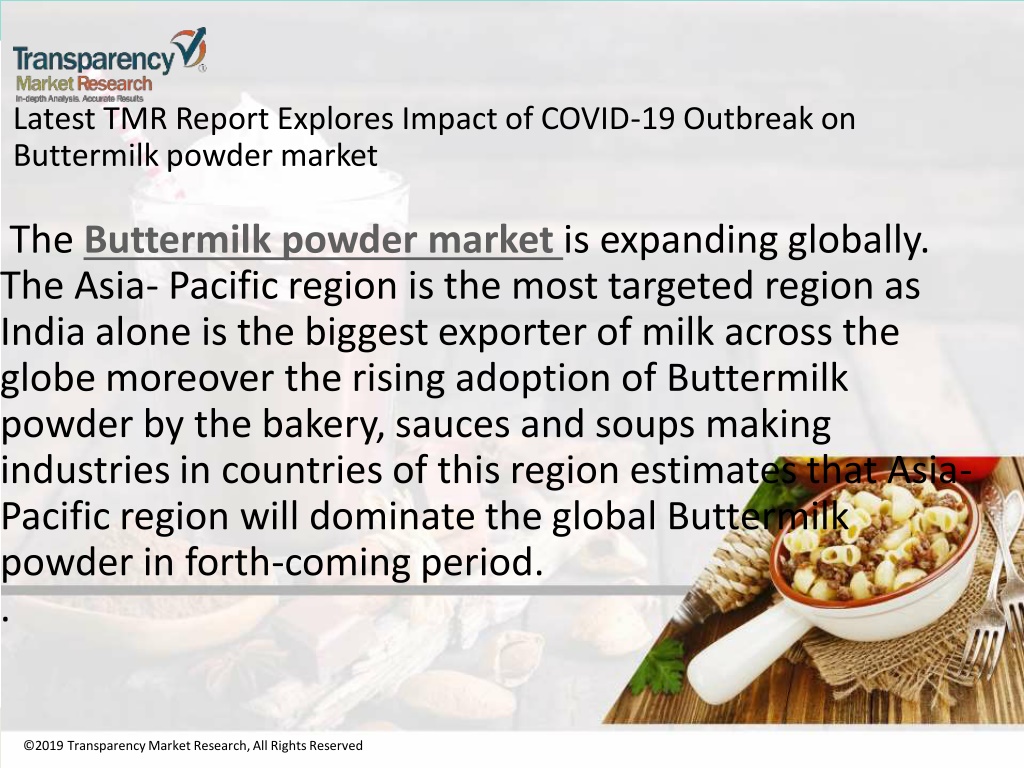 Transparency Market Research
In-depth Analysis. Accurate Results

Latest TMR Report Explores Impact of COVID-19 Outbreak on Buttermilk powder market

The Buttermilk powder market is expanding globally. The Asia- Pacific region is the most targeted region as India alone is the biggest exporter of milk across the globe moreover the rising adoption of Buttermilk powder by the bakery, sauces and soups making industries in countries of this region estimates that Asia-Pacific region will dominate the global Buttermilk powder in forth-coming period.
.

©2019 Transparency Market Research, All Rights Reserved